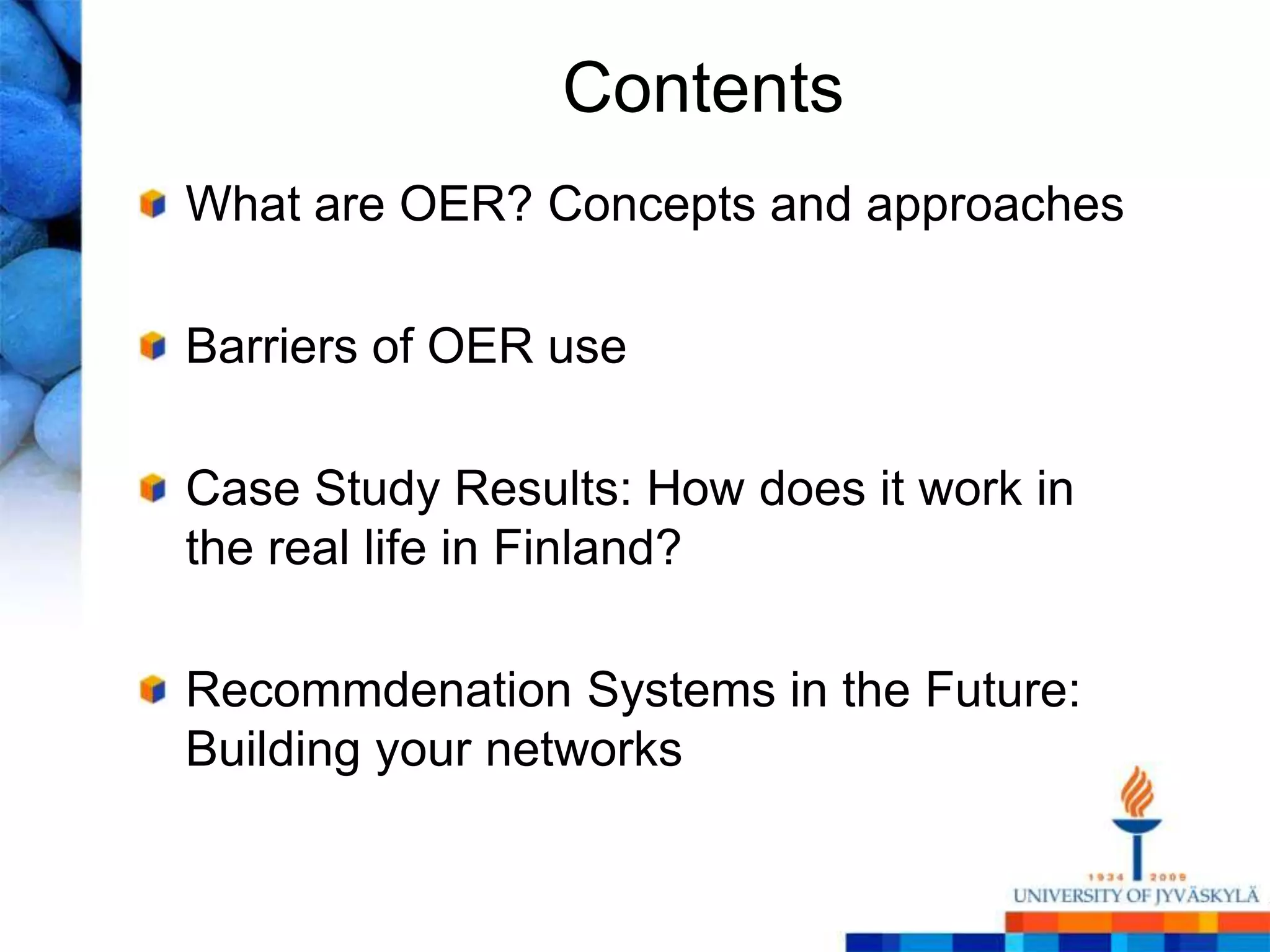 Contents

What are OER? Concepts and approaches

Barriers of OER use

Case Study Results: How does it work in the real life in Finland?

Recommdenation Systems in the Future: Building your networks

1934 2009
UNIVERSITY OF JYVÄSKYLÄ